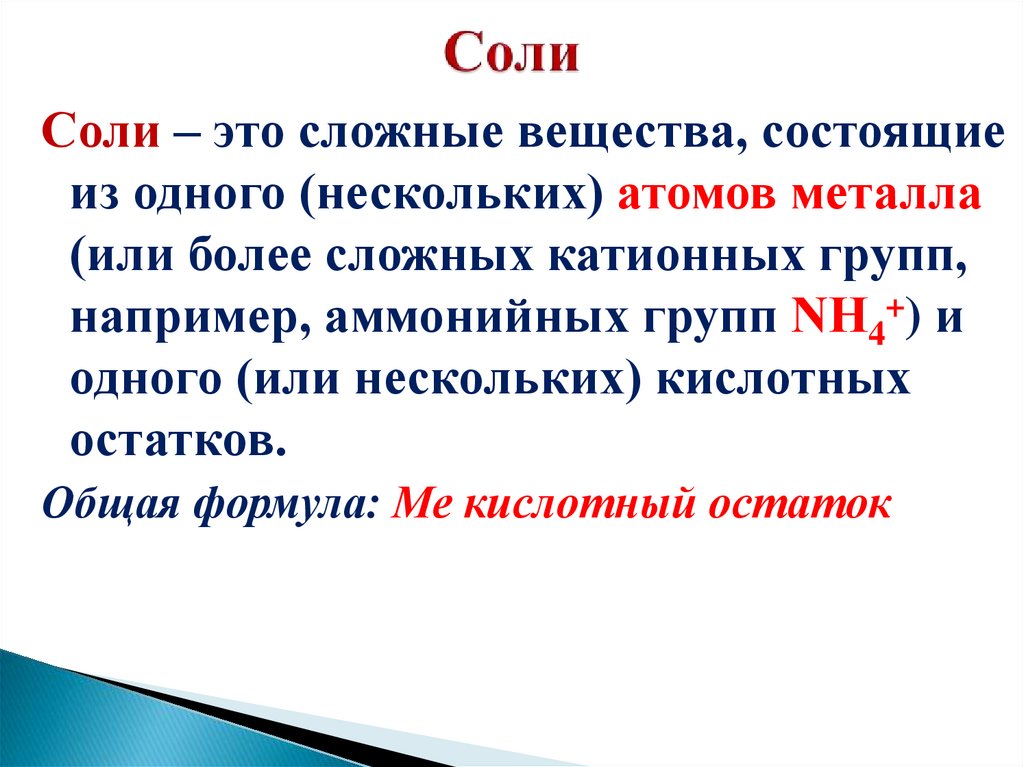 Соли

Соли – это сложные вещества, состоящие из одного (нескольких) атомов металла (или более сложных катионных групп, например, аммонийных групп $NH_4^+$) и одного (или нескольких) кислотных остатков.

Общая формула: Ме кислотный остаток